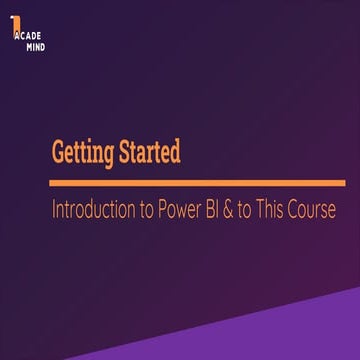 ACADE
MIND

Getting Started

Introduction to Power BI & to This Course